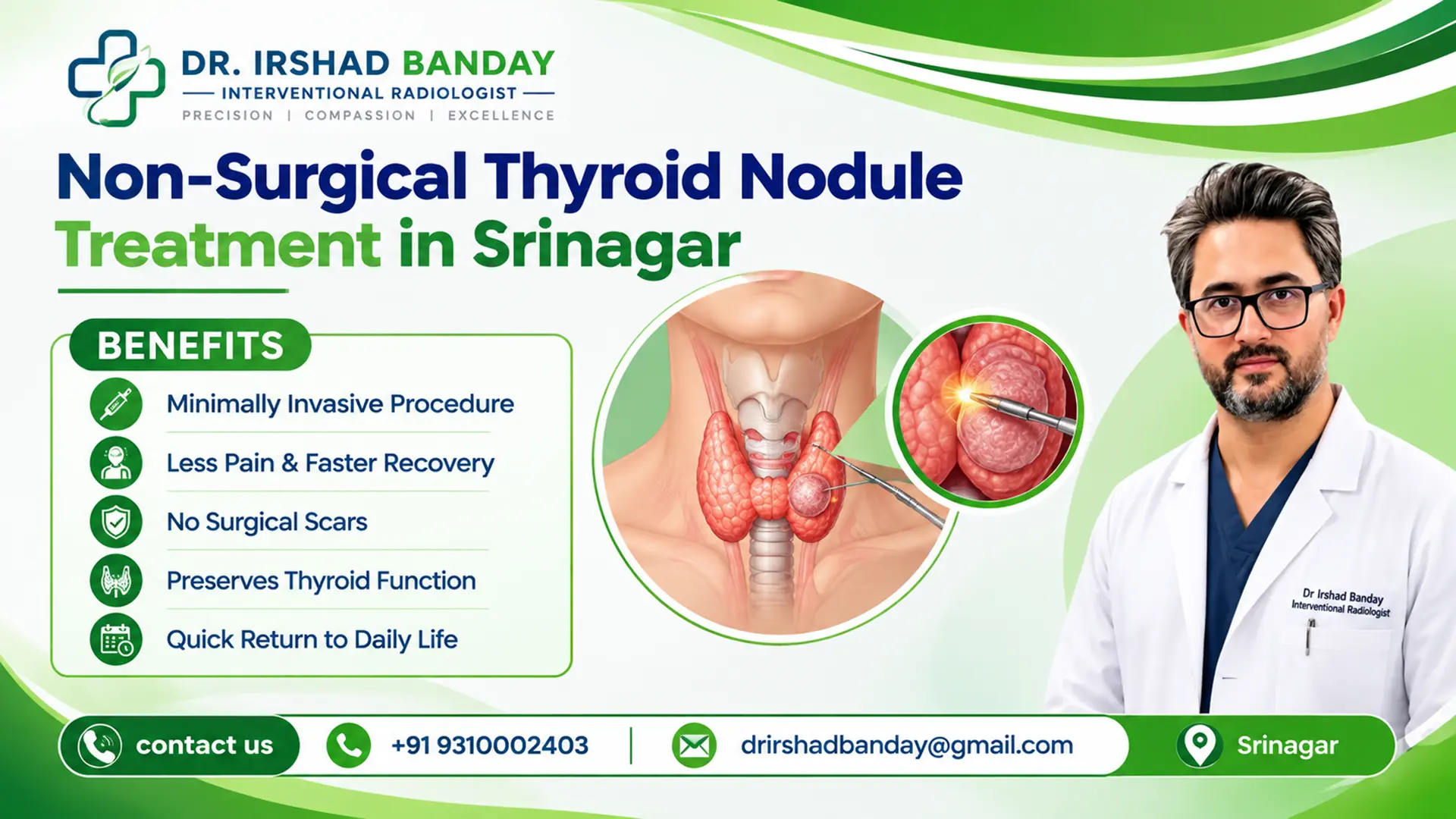 DR. IRSHAD BANDAY
INTERVENTIONAL RADIOLOGIST
PRECISION | COMPASSION | EXCELLENCE

Non-Surgical Thyroid Nodule Treatment in Srinagar

BENEFITS
Minimally Invasive Procedure
Less Pain & Faster Recovery
No Surgical Scars
Preserves Thyroid Function
Quick Return to Daily Life

Dr Irshad Banday
Interventional Radiologist

contact us
+91 9310002403
drirshadbanday@gmail.com
Srinagar